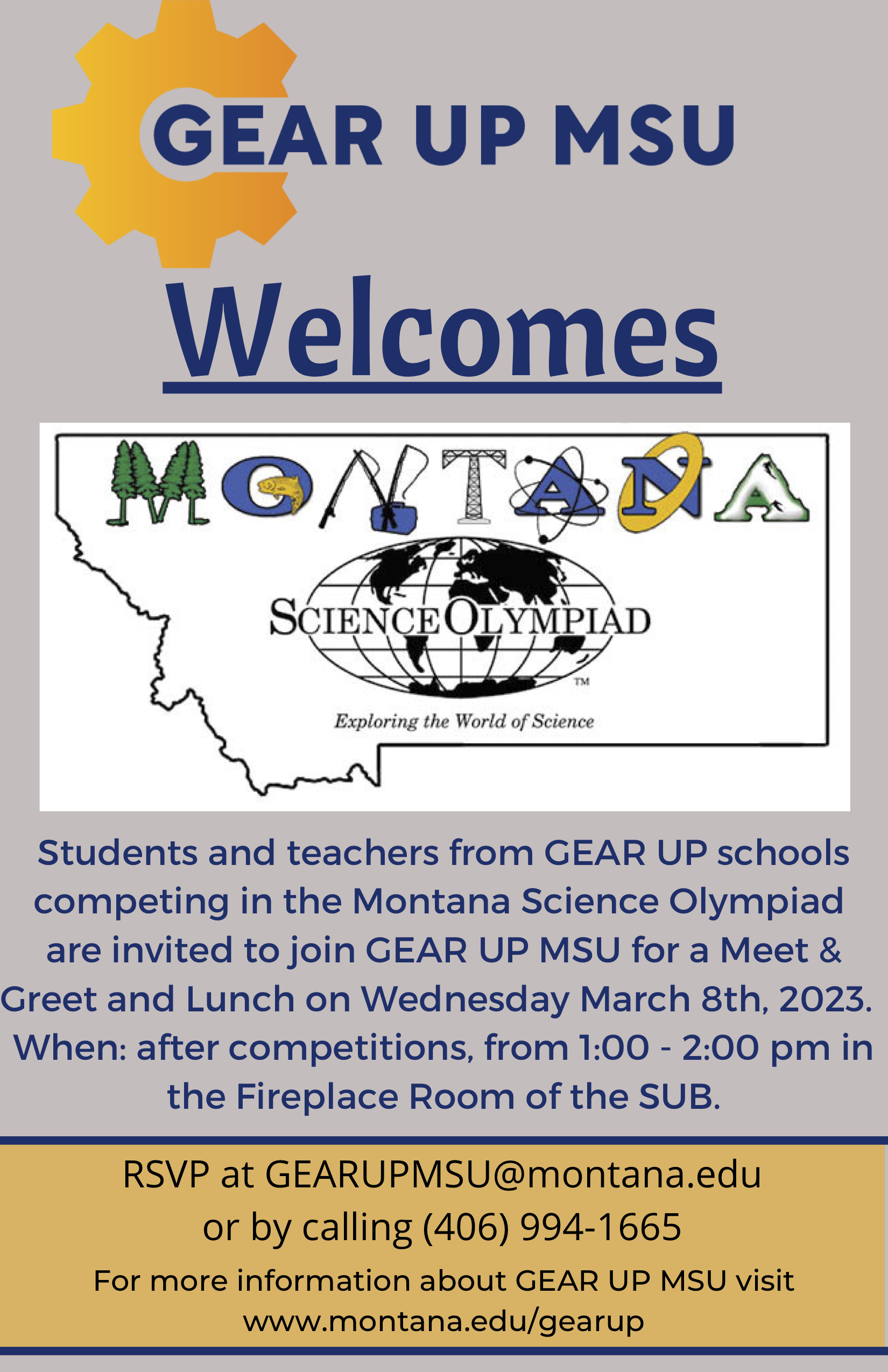 GEAR UP MSU

Welcomes

MONTANA

SCIENCE OLYMPIAD

TM

Exploring the World of Science

Students and teachers from GEAR UP schools competing in the Montana Science Olympiad are invited to join GEAR UP MSU for a Meet & Greet and Lunch on Wednesday March 8th, 2023. When: after competitions, from 1:00 - 2:00 pm in the Fireplace Room of the SUB.

RSVP at GEARUPMSU@montana.edu or by calling (406) 994-1665

For more information about GEAR UP MSU visit www.montana.edu/gearup